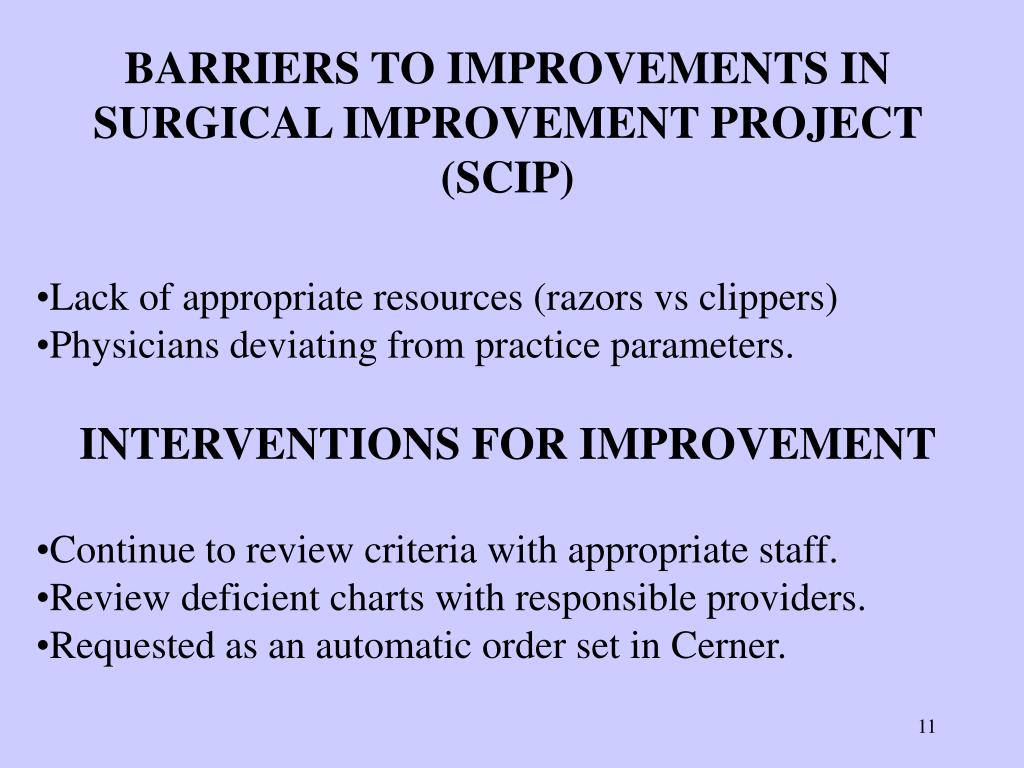 BARRIERS TO IMPROVEMENTS IN SURGICAL IMPROVEMENT PROJECT (SCIP)

•Lack of appropriate resources (razors vs clippers)
•Physicians deviating from practice parameters.

INTERVENTIONS FOR IMPROVEMENT

•Continue to review criteria with appropriate staff.
•Review deficient charts with responsible providers.
•Requested as an automatic order set in Cerner.

11